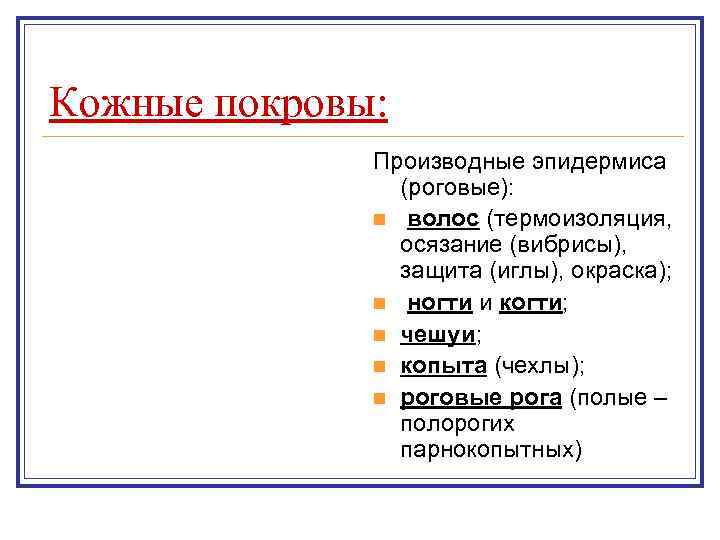 Кожные покровы:

Производные эпидермиса (роговые):

волос (термоизоляция, осязание (вибрисы), защита (иглы), окраска);

ногти и когти;

чешуи;

копыта (чехлы);

роговые рога (полые – полорогих парнокопытных)